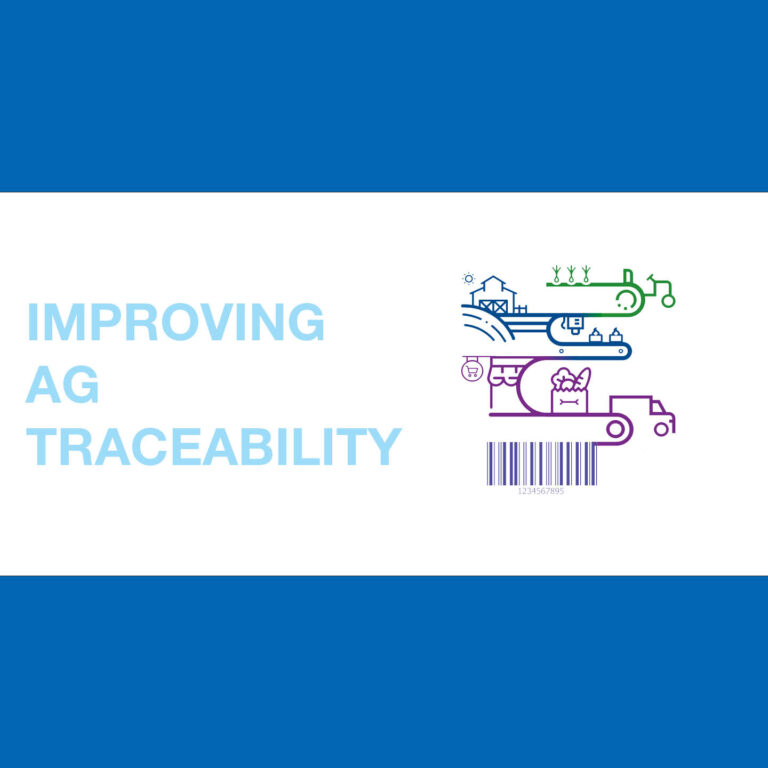 IMPROVING
AG
TRACEABILITY

1234567895